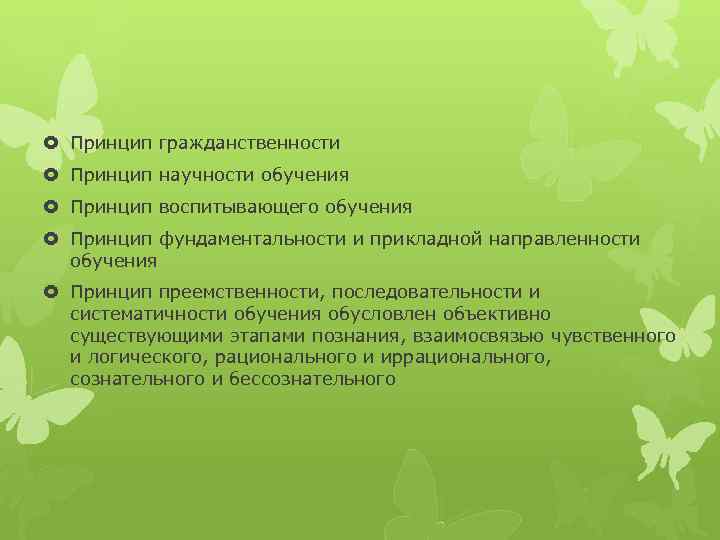 Принцип гражданственности

Принцип научности обучения

Принцип воспитывающего обучения

Принцип фундаментальности и прикладной направленности обучения

Принцип преемственности, последовательности и систематичности обучения обусловлен объективно существующими этапами познания, взаимосвязью чувственного и логического, рационального и иррационального, сознательного и бессознательного